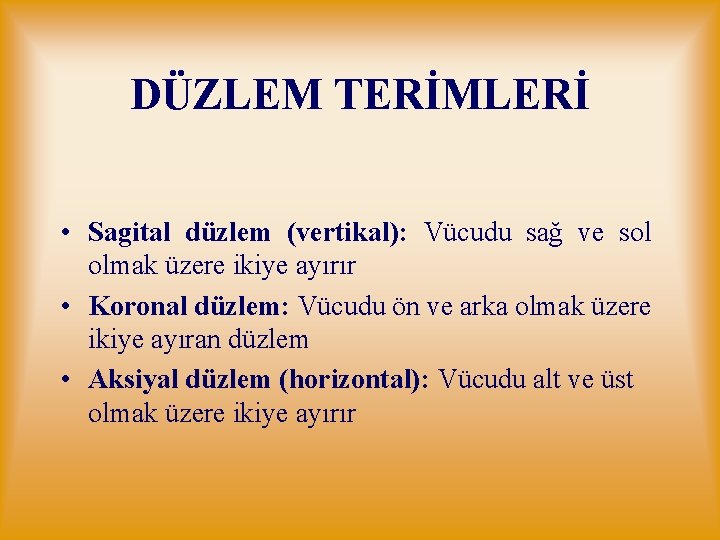 DÜZLEM TERİMLERİ

• Sagital düzlem (vertikal): Vücudu sağ ve sol olmak üzere ikiye ayırır
• Koronal düzlem: Vücudu ön ve arka olmak üzere ikiye ayıran düzlem
• Aksiyal düzlem (horizontal): Vücudu alt ve üst olmak üzere ikiye ayırır